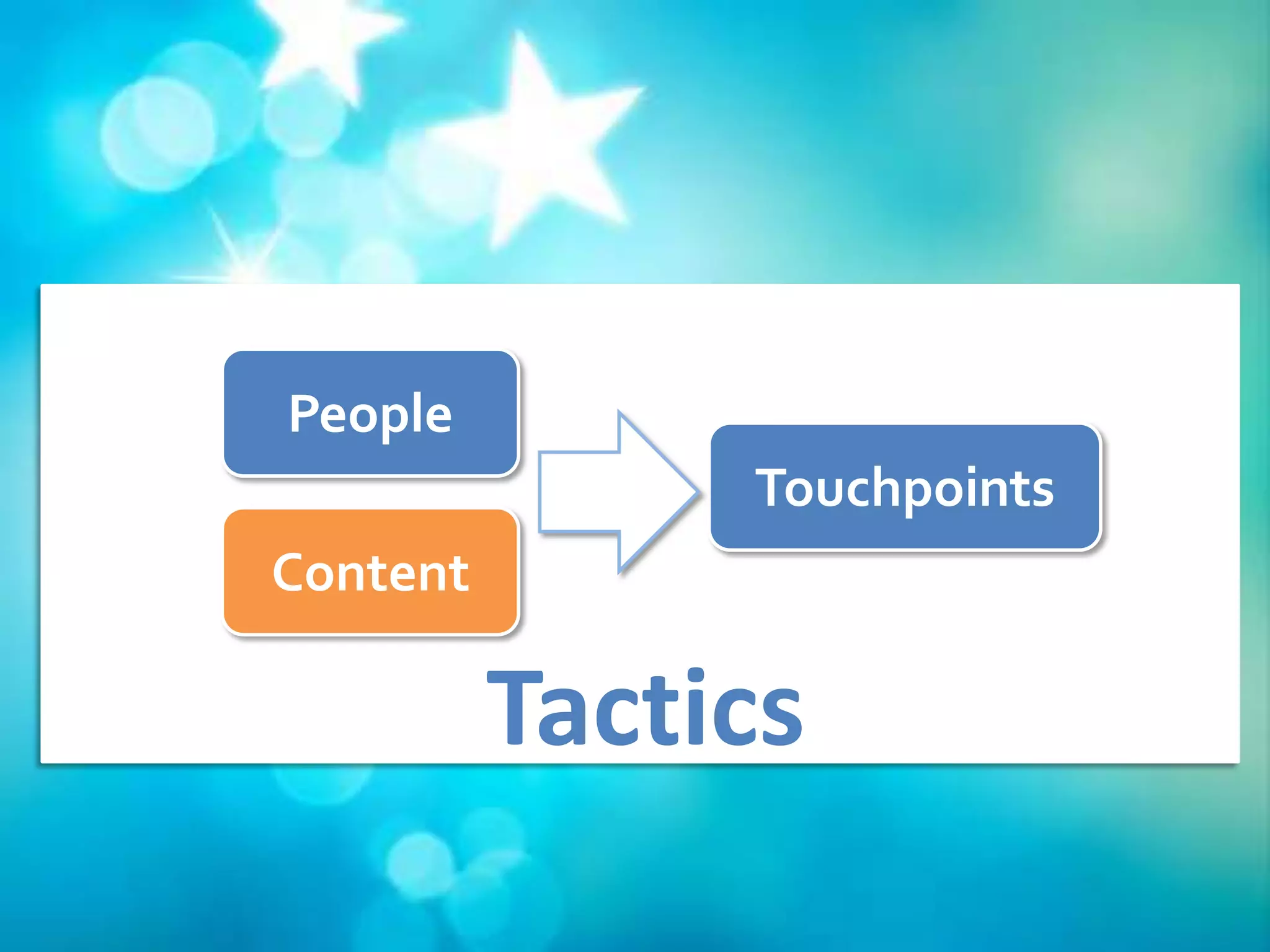 People

Content

Touchpoints

Tactics